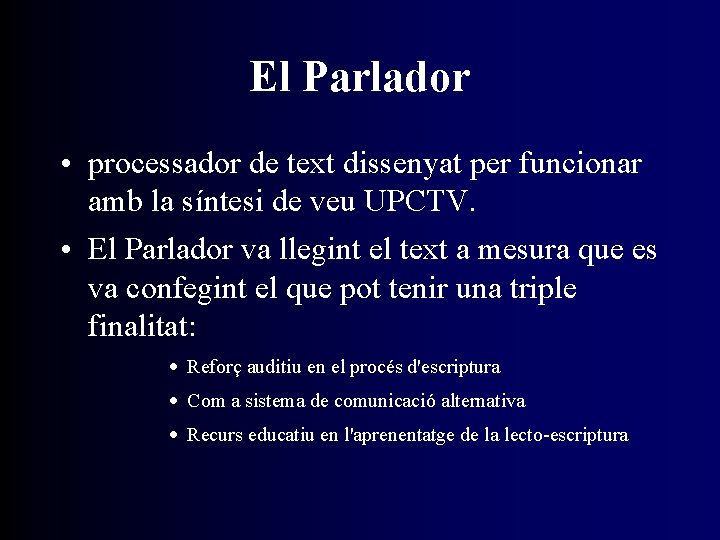 El Parlador

• processador de text dissenyat per funcionar amb la síntesi de veu UPCTV.

• El Parlador va llegint el text a mesura que es va confegint el que pot tenir una triple finalitat:

• Reforç auditiu en el procés d'escriptura

• Com a sistema de comunicació alternativa

• Recurs educatiu en l'aprenentatge de la lecto-escriptura